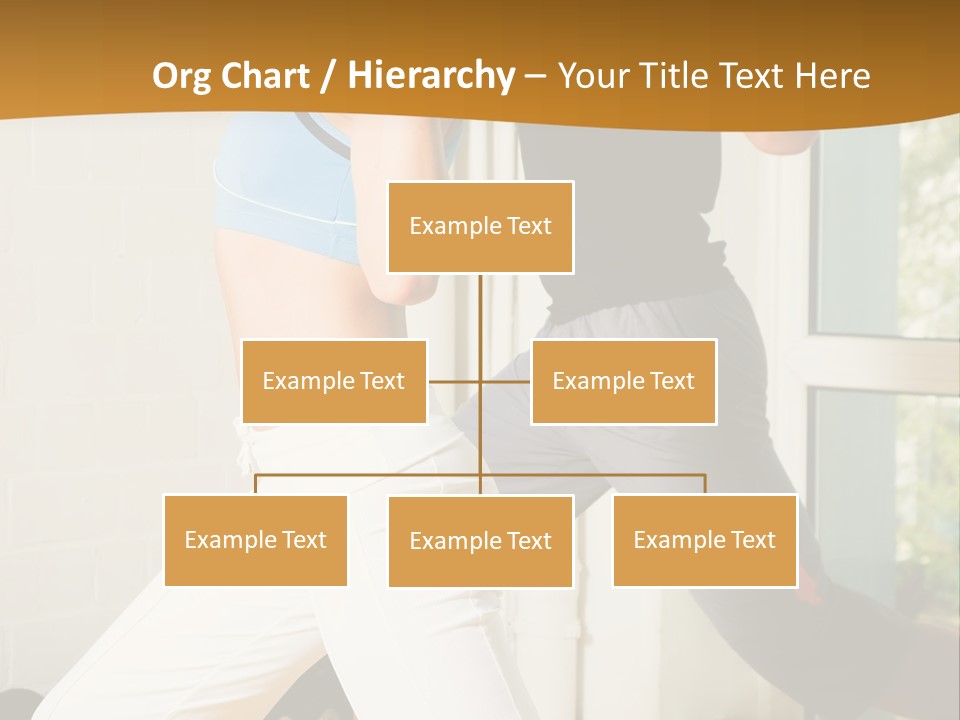 Org Chart / Hierarchy – Your Title Text Here

Example Text

Example Text

Example Text

Example Text

Example Text

Example Text